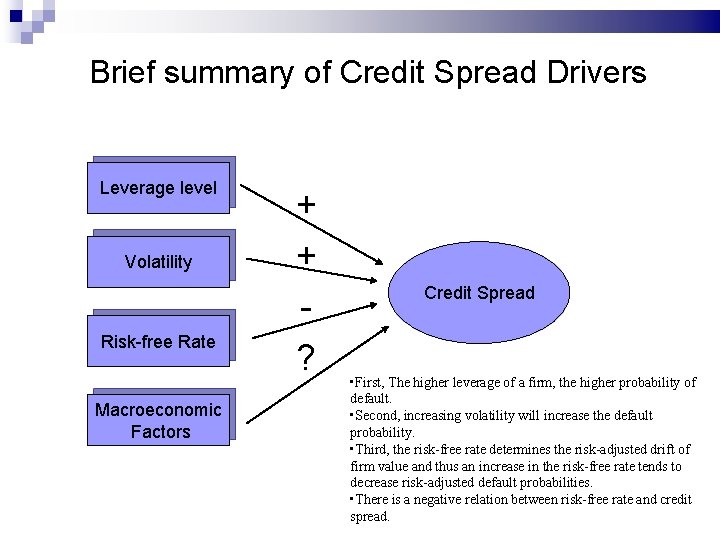 Brief summary of Credit Spread Drivers

Leverage level

Volatility

Risk-free Rate

Macroeconomic Factors

+

+

-

?

Credit Spread

▪First, The higher leverage of a firm, the higher probability of default.
▪Second, increasing volatility will increase the default probability.
▪Third, the risk-free rate determines the risk-adjusted drift of firm value and thus an increase in the risk-free rate tends to decrease risk-adjusted default probabilities.
▪There is a negative relation between risk-free rate and credit spread.